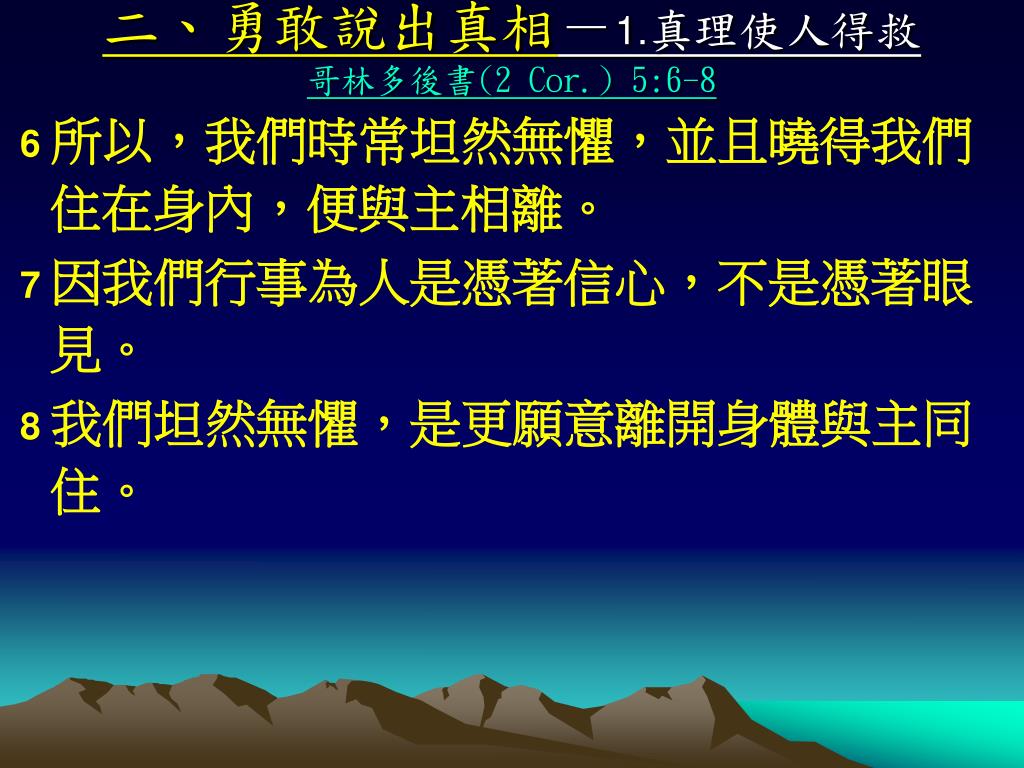 二、勇敢說出真相－1.真理使人得救
哥林多後書(2 Cor.) 5:6-8

6 所以，我們時常坦然無懼，並且曉得我們住在身內，便與主相離。

7 因我們行事為人是憑著信心，不是憑著眼見。

8 我們坦然無懼，是更願意離開身體與主同住。